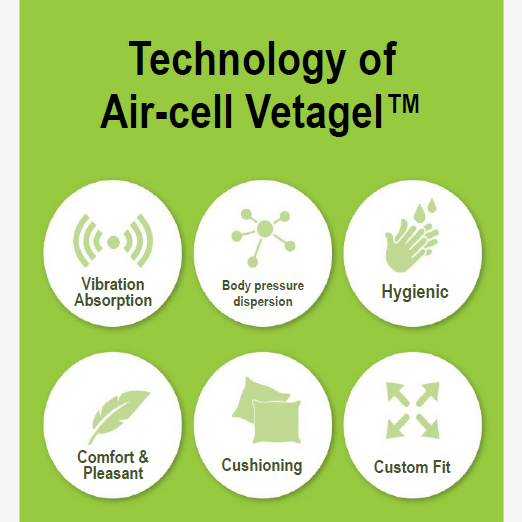 Technology of Air-cell Vetagel™

Vibration Absorption

Body pressure dispersion

Hygienic

Comfort & Pleasant

Cushioning

Custom Fit